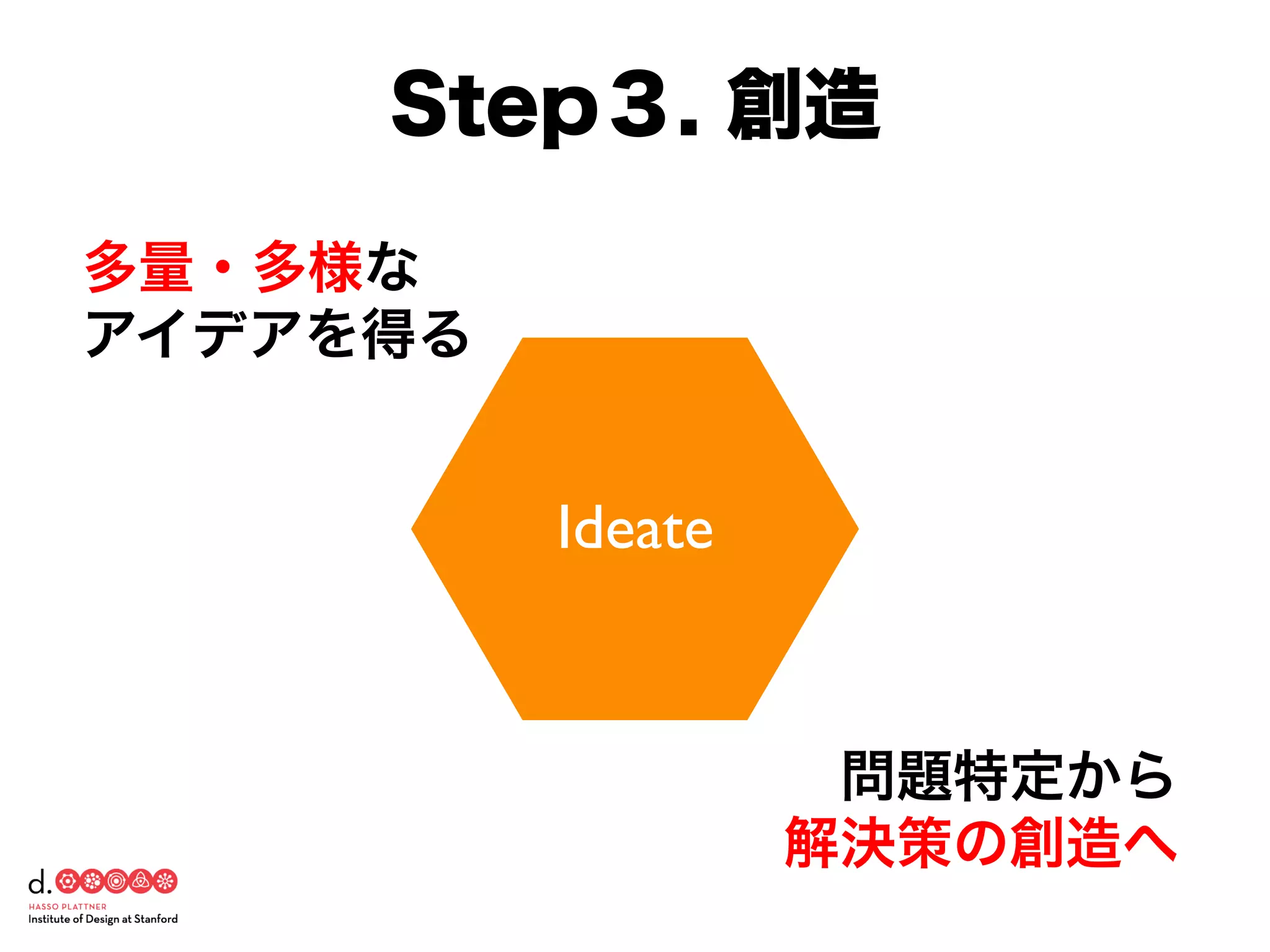 Step 3. 創造

多量・多様な
アイデアを得る

Ideate

問題特定から
解決策の創造へ

d.
HASSO PLATTNER
Institute of Design at Stanford